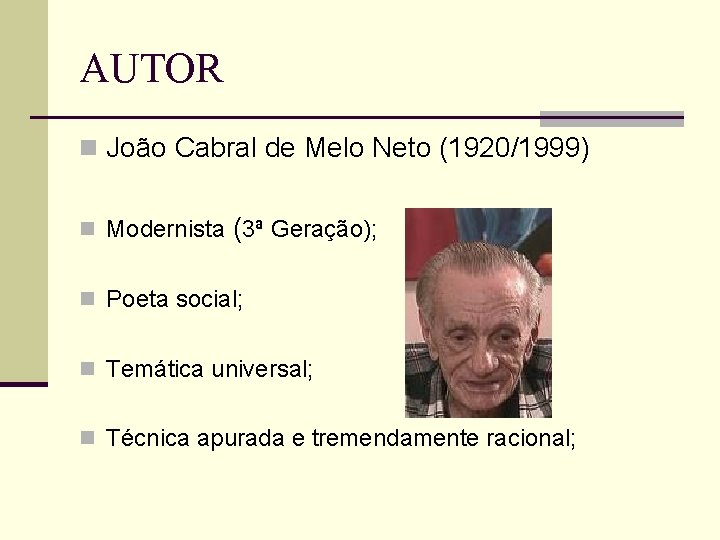 AUTOR

João Cabral de Melo Neto (1920/1999)

Modernista (3ª Geração);

Poeta social;

Temática universal;

Técnica apurada e tremendamente racional;